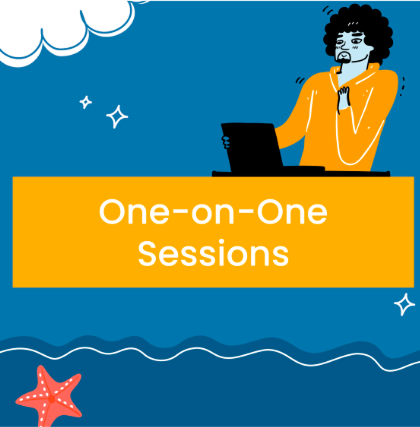 One-on-One Sessions